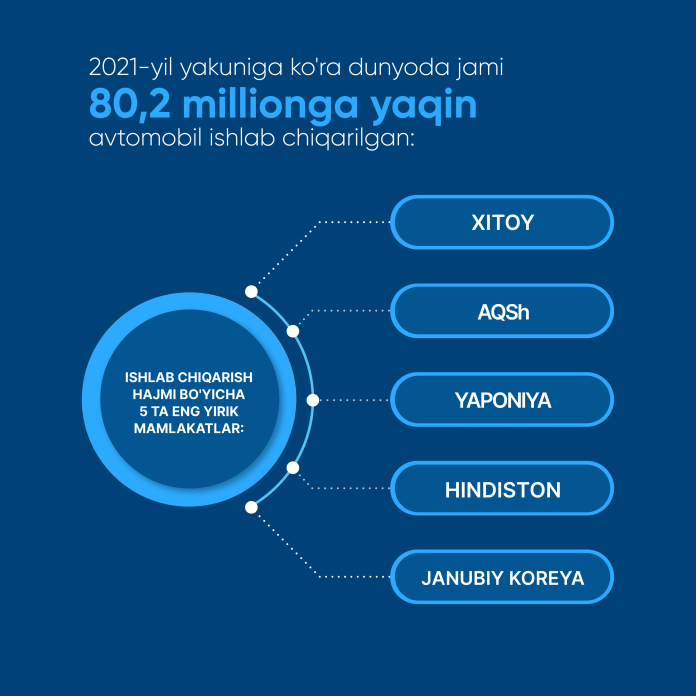 2021-yil yakuniga ko'ra dunyoda jami
80,2 millionga yaqin
avtomobil ishlab chiqarilgan:

ISHLAB CHIQARISH HAJMI BO'YICHA 5 TA ENG YIRIK MAMLAKATLAR:

XITOY

AQSh

YAPONIYA

HINDISTON

JANUBIY KOREYA